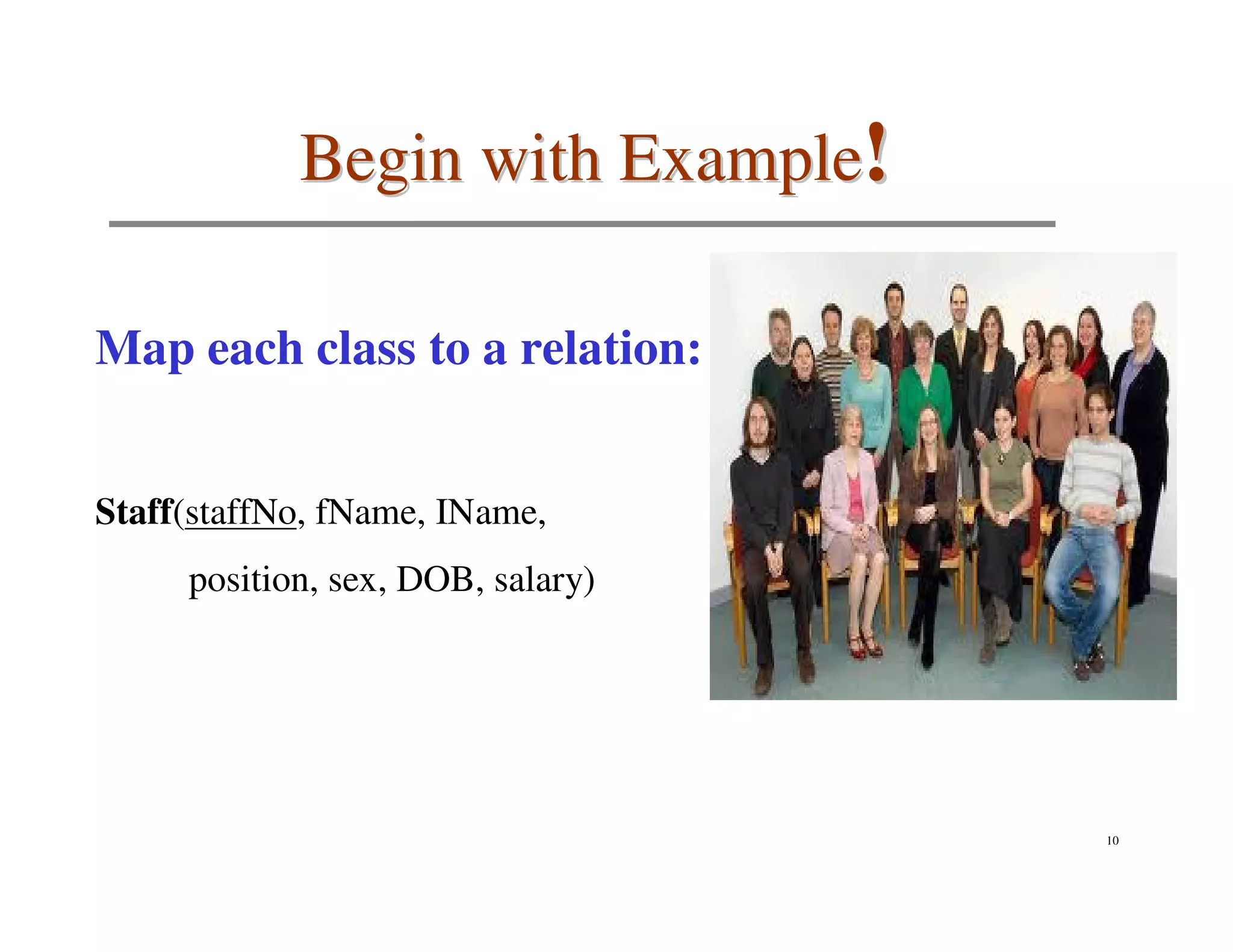 Begin with Example!

Map each class to a relation:

Staff(staffNo, fName, lName, position, sex, DOB, salary)

10